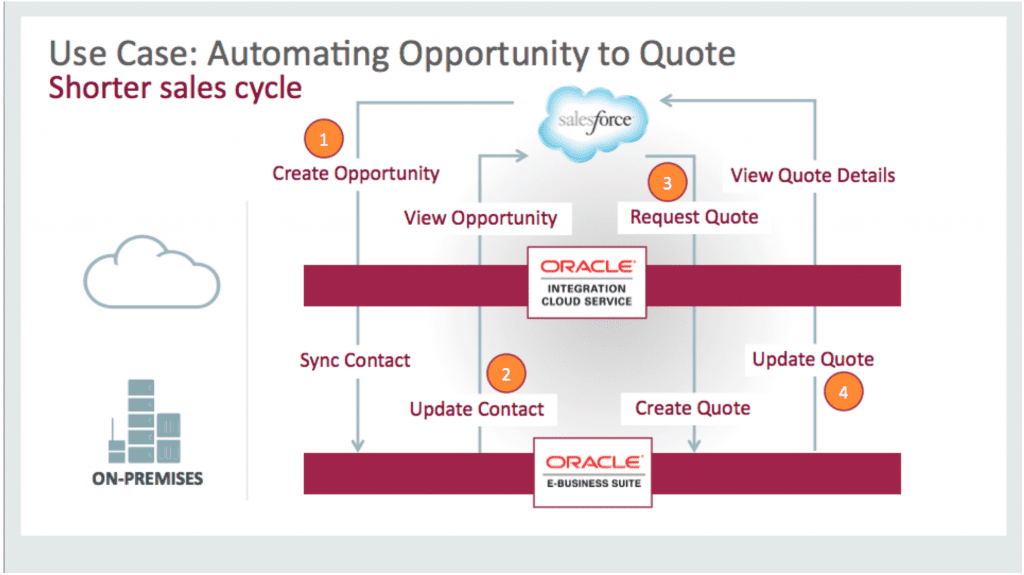 Use Case: Automating Opportunity to Quote
Shorter sales cycle

salesforce

1
Create Opportunity

View Opportunity

3
Request Quote

View Quote Details

ORACLE
INTEGRATION
CLOUD SERVICE

Sync Contact

2
Update Contact

Create Quote

Update Quote
4

ON-PREMISES

ORACLE
E-BUSINESS SUITE